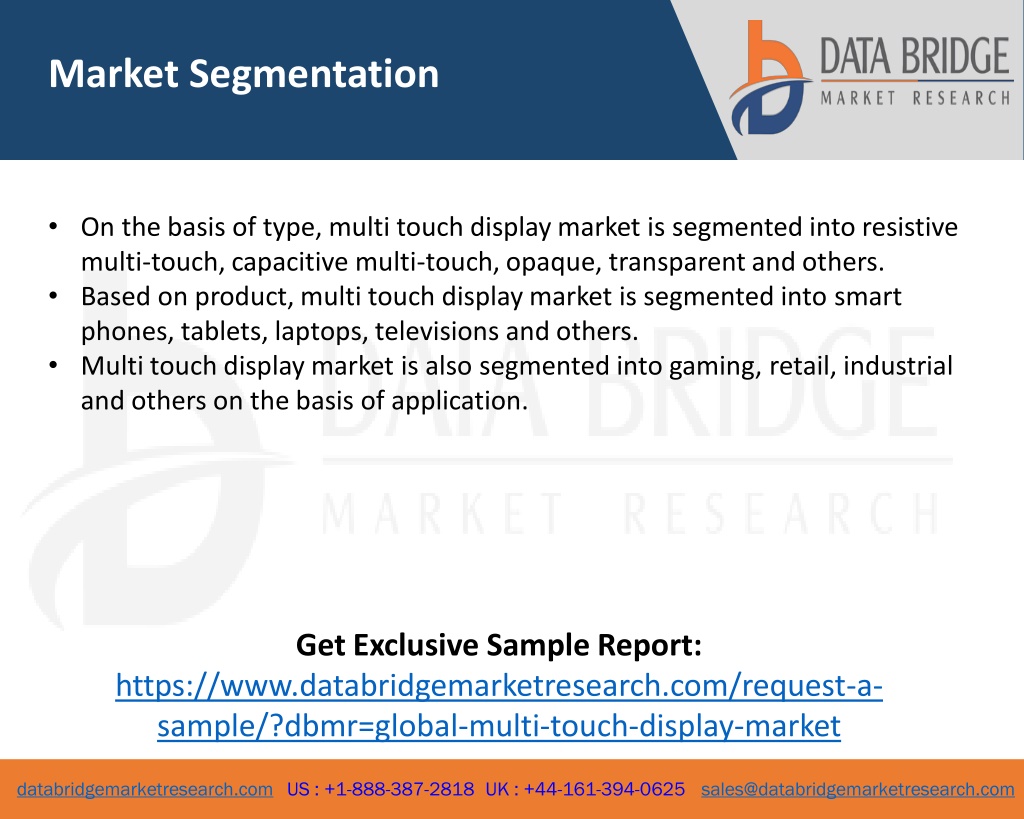 Market Segmentation

DATA BRIDGE
MARKET RESEARCH

• On the basis of type, multi touch display market is segmented into resistive multi-touch, capacitive multi-touch, opaque, transparent and others.
• Based on product, multi touch display market is segmented into smart phones, tablets, laptops, televisions and others.
• Multi touch display market is also segmented into gaming, retail, industrial and others on the basis of application.

DATA BRIDGE
MARKET RESEARCH

Get Exclusive Sample Report:
https://www.databridgemarketresearch.com/request-a-sample/?dbmr=global-multi-touch-display-market

databridgemarketresearch.com US : +1-888-387-2818 UK : +44-161-394-0625 sales@databridgemarketresearch.com